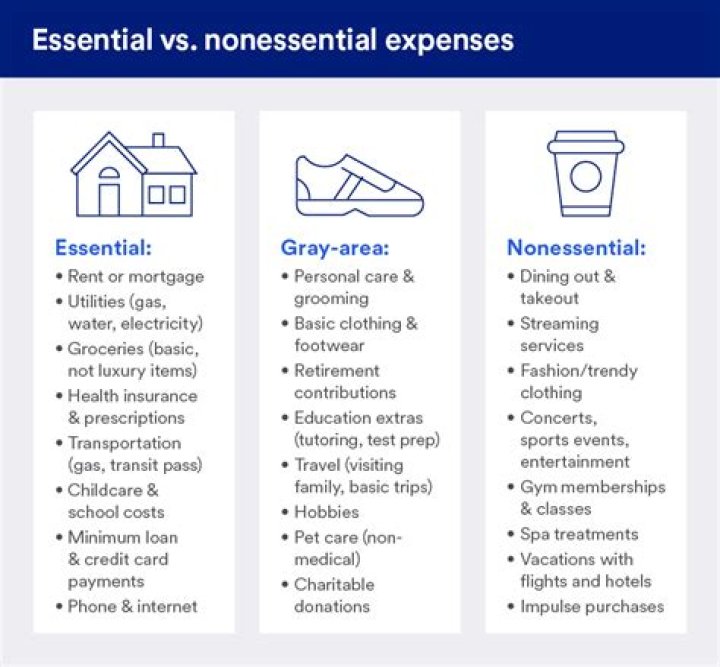 Essential vs. nonessential expenses

Essential:
• Rent or mortgage
• Utilities (gas, water, electricity)
• Groceries (basic, not luxury items)
• Health insurance & prescriptions
• Transportation (gas, transit pass)
• Childcare & school costs
• Minimum loan & credit card payments
• Phone & internet

Gray-area:
• Personal care & grooming
• Basic clothing & footwear
• Retirement contributions
• Education extras (tutoring, test prep)
• Travel (visiting family, basic trips)
• Hobbies
• Pet care (non-medical)
• Charitable donations

Nonessential:
• Dining out & takeout
• Streaming services
• Fashion/trendy clothing
• Concerts, sports events, entertainment
• Gym memberships & classes
• Spa treatments
• Vacations with flights and hotels
• Impulse purchases